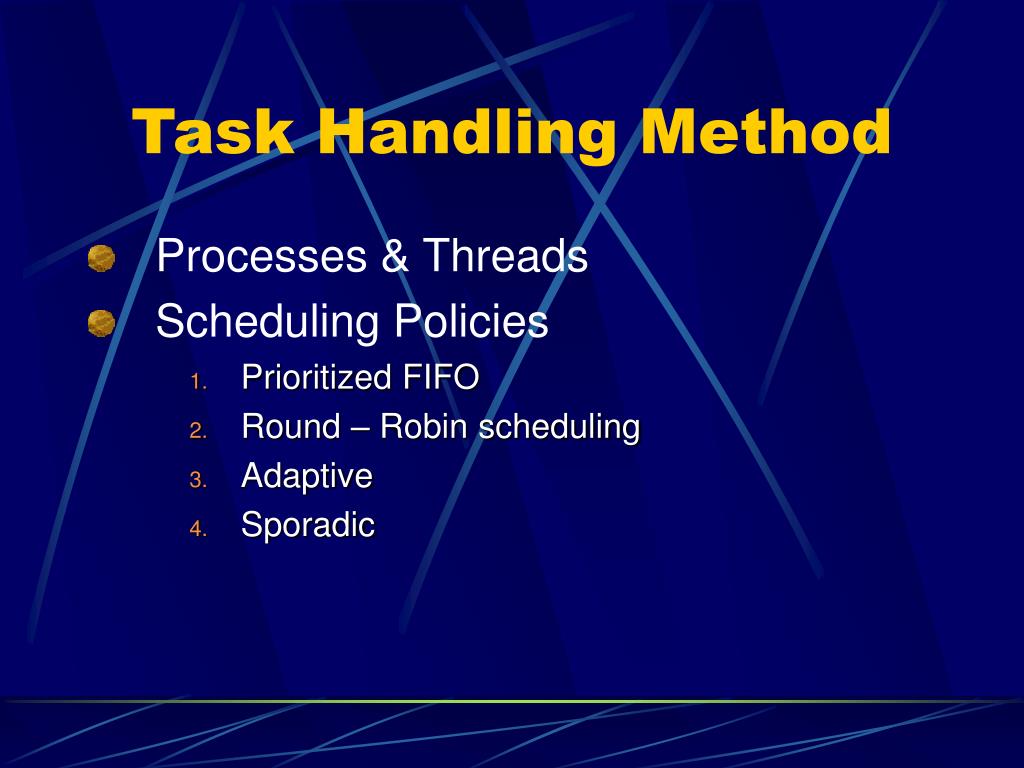 Task Handling Method

Processes & Threads

Scheduling Policies

1. Prioritized FIFO
2. Round – Robin scheduling
3. Adaptive
4. Sporadic